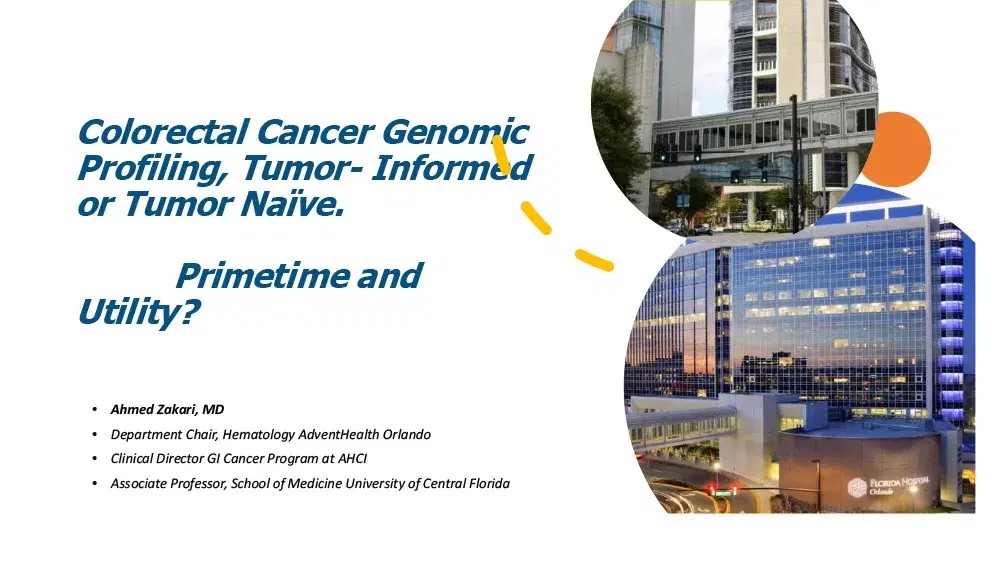 Colorectal Cancer Genomic Profiling, Tumor- Informed or Tumor Naïve.

Primetime and Utility?

• Ahmed Zakari, MD
• Department Chair, Hematology AdventHealth Orlando
• Clinical Director GI Cancer Program at AHCI
• Associate Professor, School of Medicine University of Central Florida

FLORIDA HOSPITAL Orlando